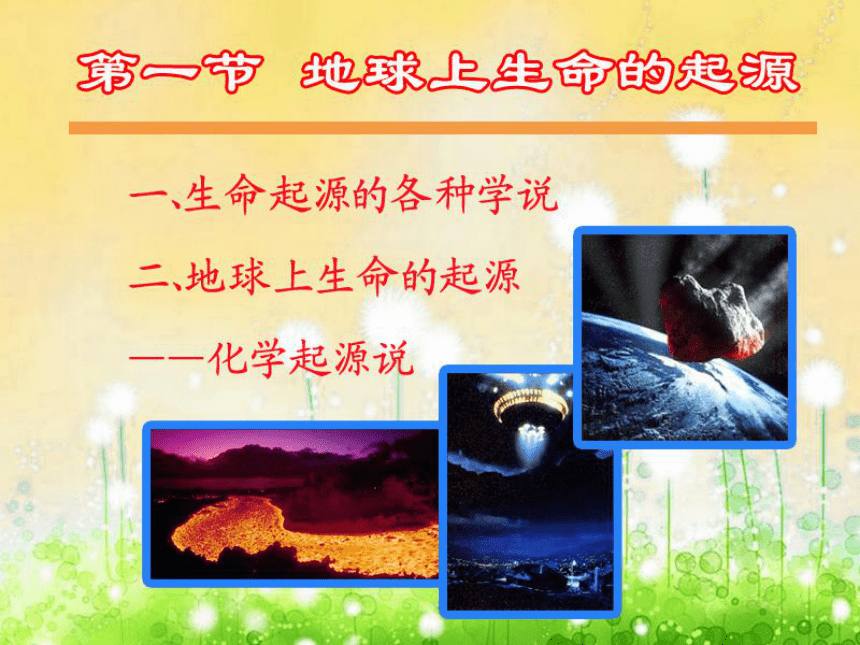 第一节 地球上生命的起源

一、生命起源的各种学说

二、地球上生命的起源

——化学起源说